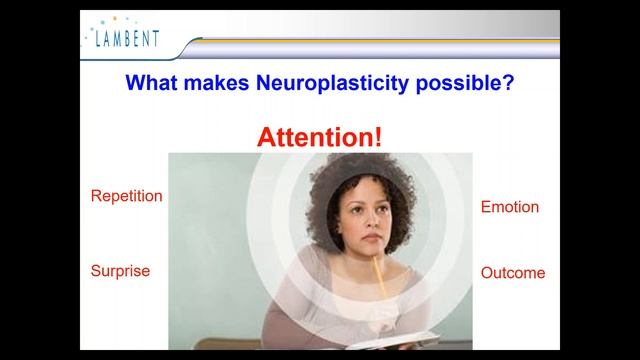 LAMBENT

What makes Neuroplasticity possible?

Attention!

Repetition

Surprise

Emotion

Outcome